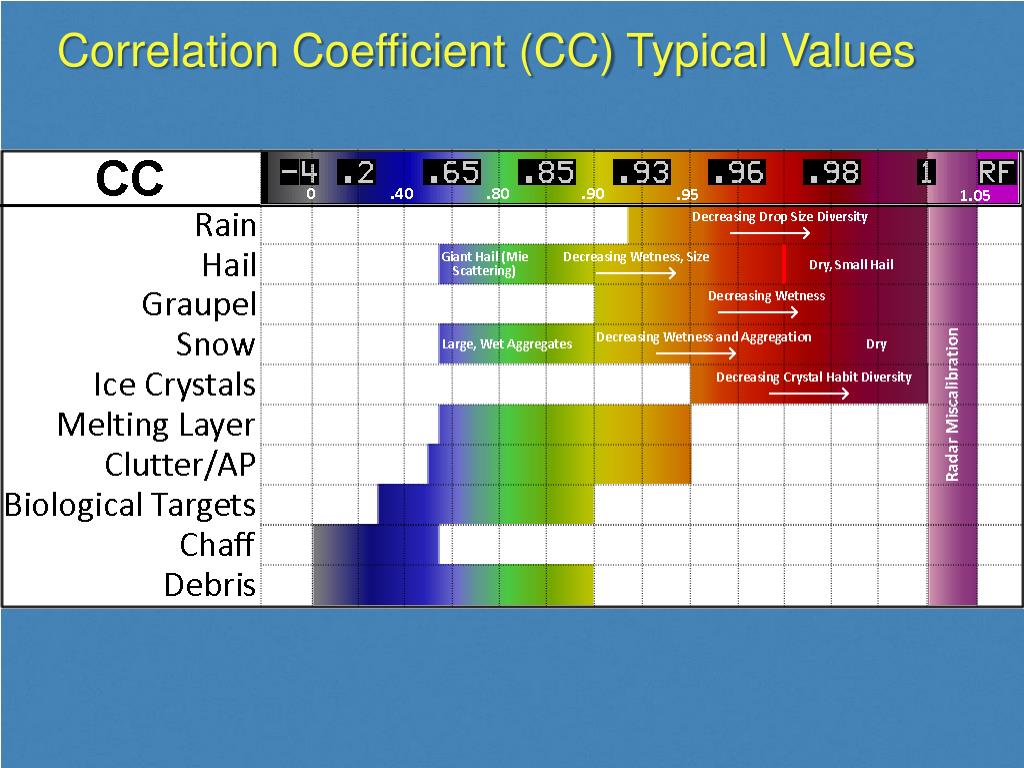 Correlation Coefficient (CC) Typical Values

CC

-4 .2 .65 .85 .93 .96 .98 1 RF

0 .40 .80 .90 .95 1.05

Rain
Decreasing Drop Size Diversity

Hail
Giant Hail (Mie Scattering)
Decreasing Wetness, Size
Dry, Small Hail

Graupel
Decreasing Wetness

Snow
Large, Wet Aggregates
Decreasing Wetness and Aggregation
Dry

Ice Crystals
Decreasing Crystal Habit Diversity

Melting Layer

Clutter/AP

Biological Targets

Chaff

Debris

Radar Miscalibration